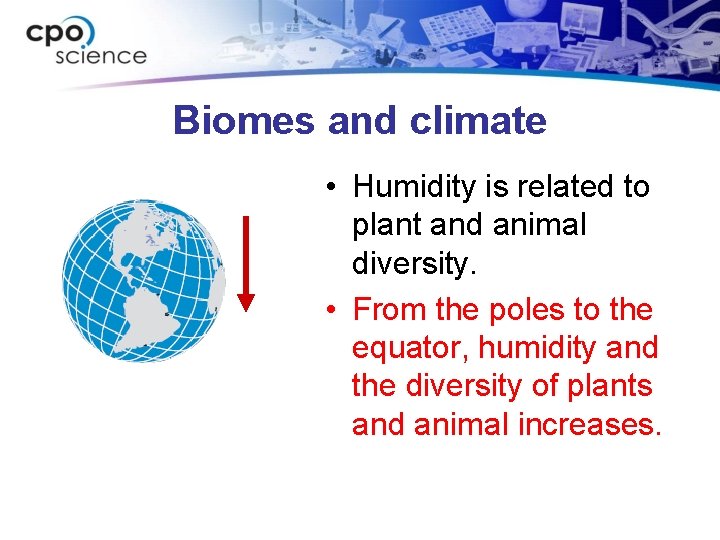 cpo science

Biomes and climate

• Humidity is related to plant and animal diversity.

• From the poles to the equator, humidity and the diversity of plants and animal increases.